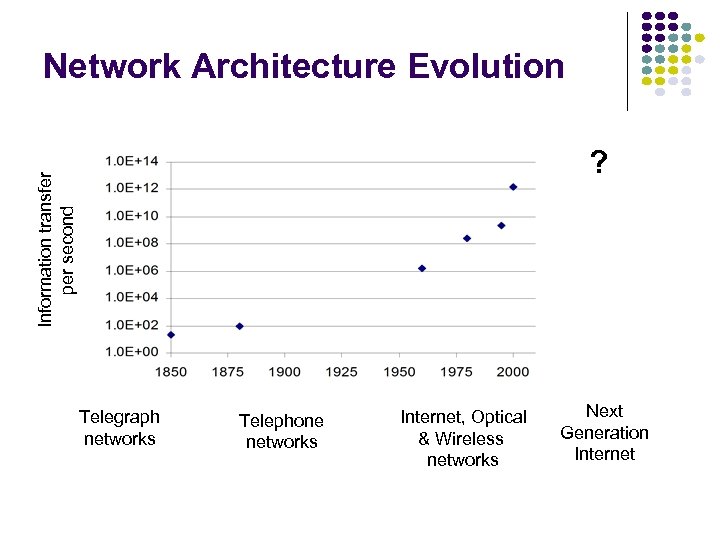 Network Architecture Evolution

?

Information transfer per second

1.0E+14
1.0E+12
1.0E+10
1.0E+08
1.0E+06
1.0E+04
1.0E+02
1.0E+00

1850 1875 1900 1925 1950 1975 2000

Telegraph networks

Telephone networks

Internet, Optical & Wireless networks

Next Generation Internet